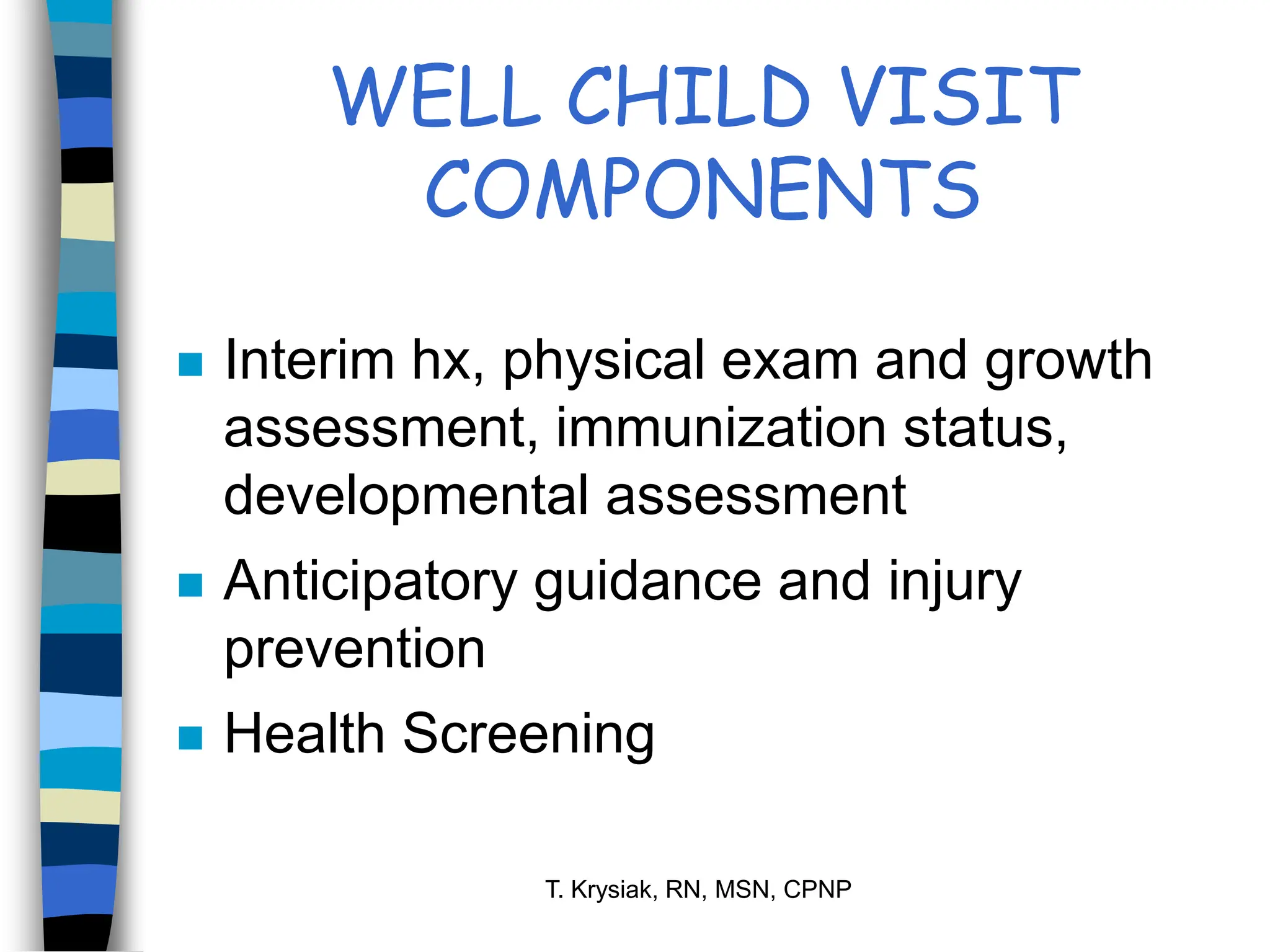 WELL CHILD VISIT COMPONENTS

■ Interim hx, physical exam and growth assessment, immunization status, developmental assessment

■ Anticipatory guidance and injury prevention

■ Health Screening

T. Krysiak, RN, MSN, CPNP